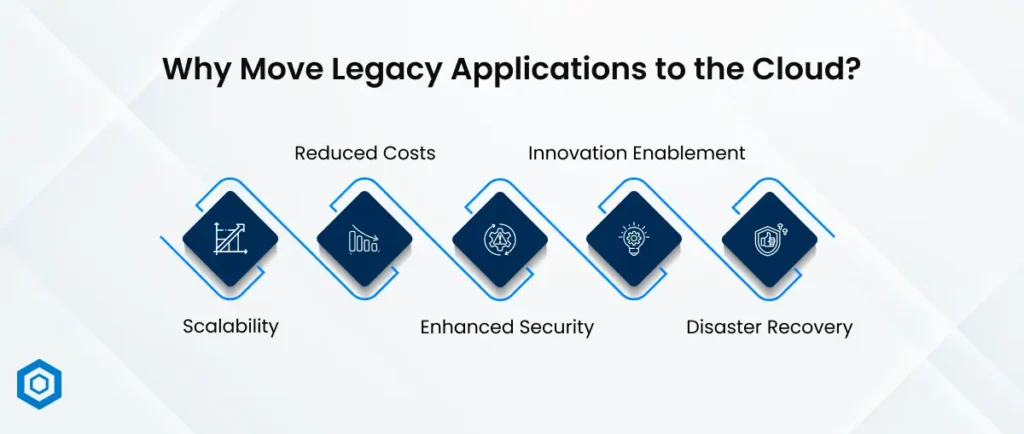 Why Move Legacy Applications to the Cloud?

Reduced Costs

Innovation Enablement

Scalability

Enhanced Security

Disaster Recovery